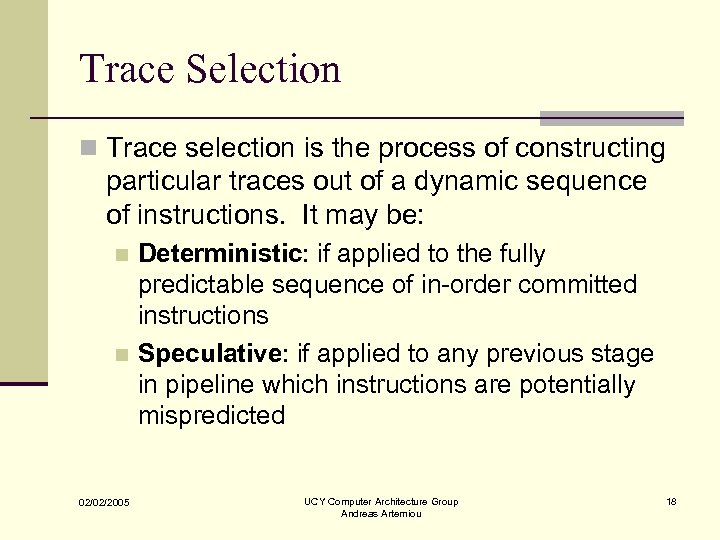 Trace Selection

Trace selection is the process of constructing particular traces out of a dynamic sequence of instructions. It may be:

Deterministic: if applied to the fully predictable sequence of in-order committed instructions

Speculative: if applied to any previous stage in pipeline which instructions are potentially mispredicted

02/02/2005

UCY Computer Architecture Group
Andreas Artemiou

18